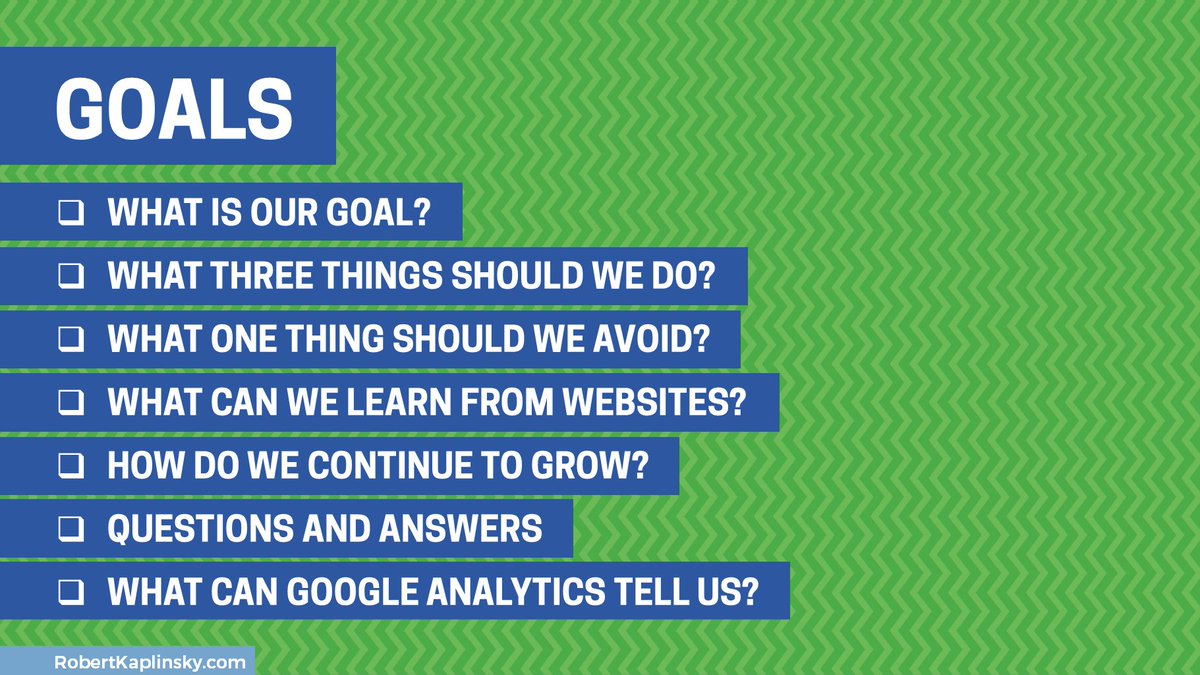 GOALS

❑ WHAT IS OUR GOAL?
❑ WHAT THREE THINGS SHOULD WE DO?
❑ WHAT ONE THING SHOULD WE AVOID?
❑ WHAT CAN WE LEARN FROM WEBSITES?
❑ HOW DO WE CONTINUE TO GROW?
❑ QUESTIONS AND ANSWERS
❑ WHAT CAN GOOGLE ANALYTICS TELL US?

RobertKaplinsky.com